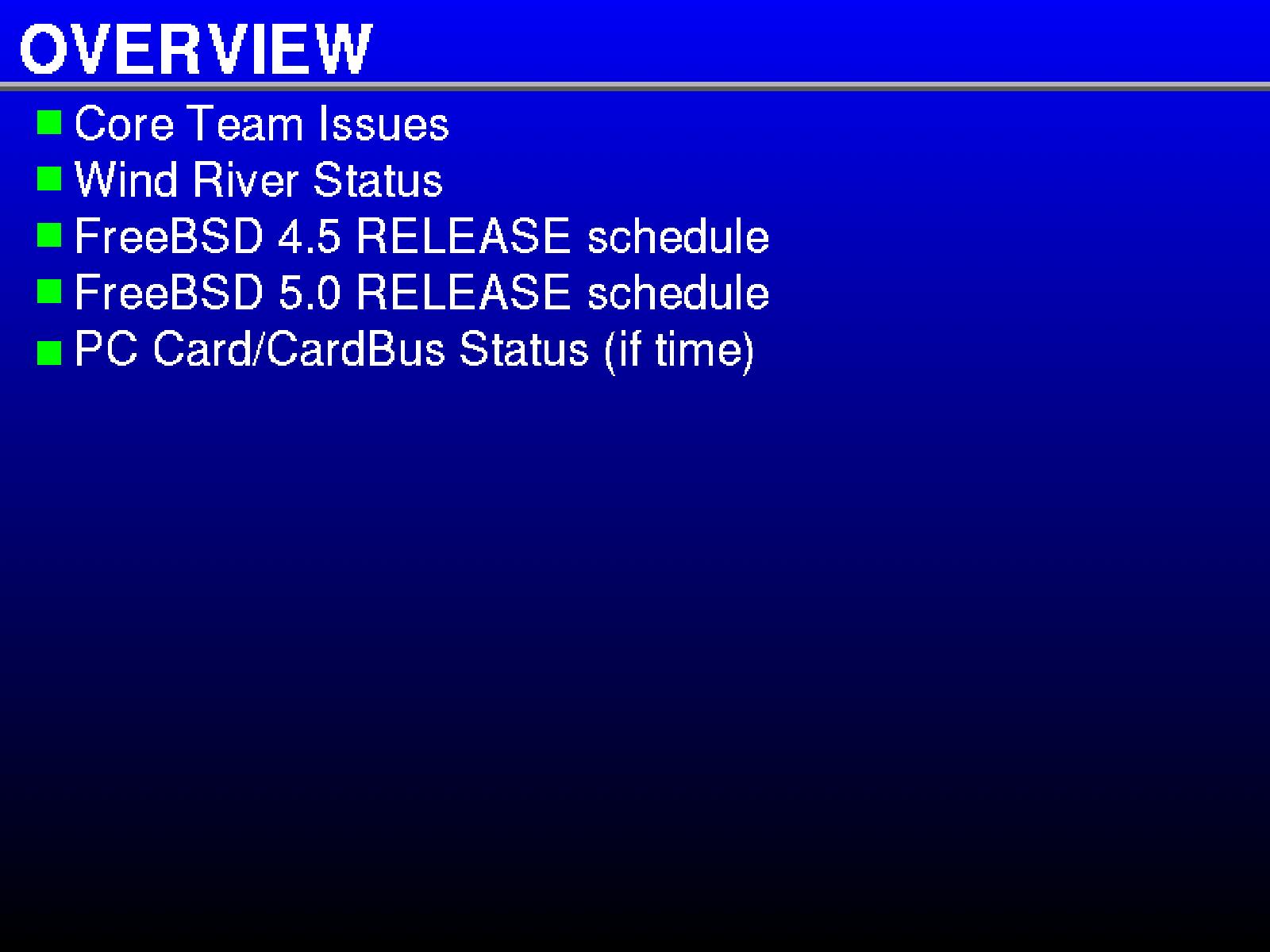 OVERVIEW

- Core Team Issues
- Wind River Status
- FreeBSD 4.5 RELEASE schedule
- FreeBSD 5.0 RELEASE schedule
- PC Card/CardBus Status (if time)